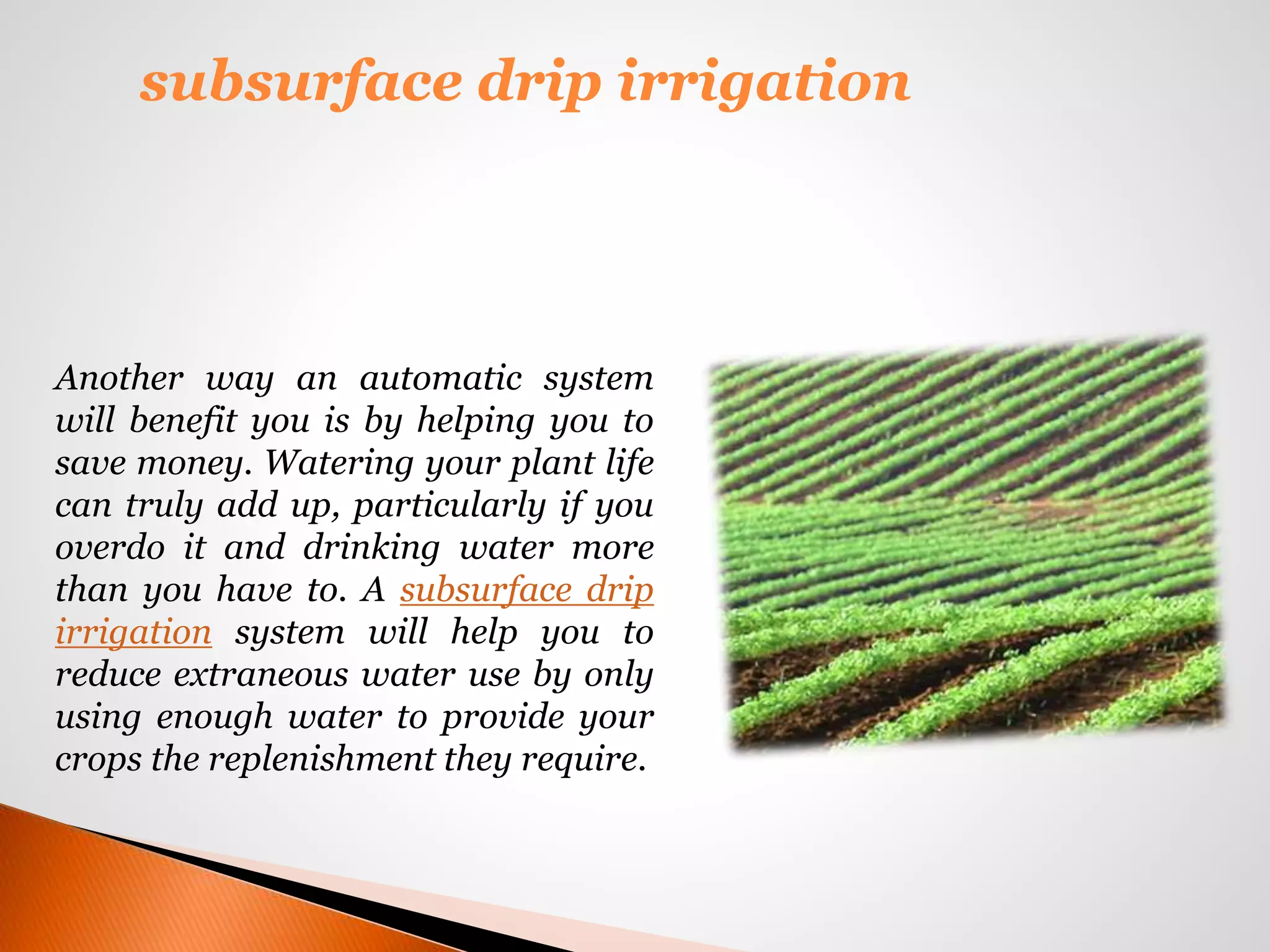 subsurface drip irrigation

Another way an automatic system will benefit you is by helping you to save money. Watering your plant life can truly add up, particularly if you overdo it and drinking water more than you have to. A subsurface drip irrigation system will help you to reduce extraneous water use by only using enough water to provide your crops the replenishment they require.